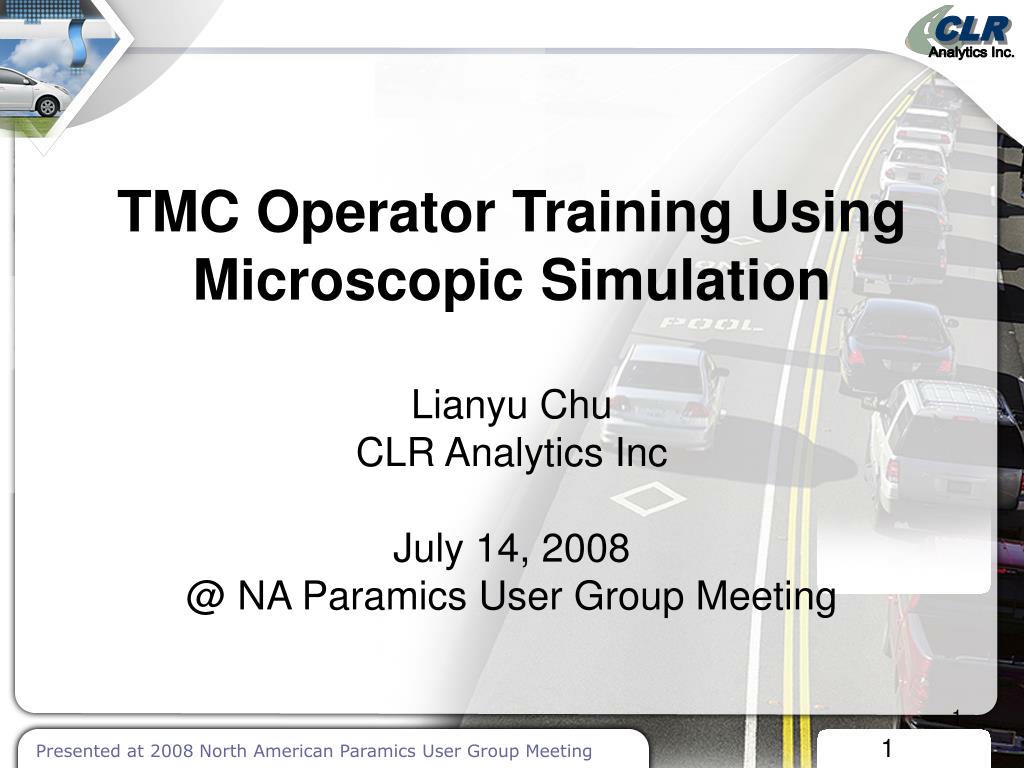 CLR
Analytics Inc.

TMC Operator Training Using Microscopic Simulation

Lianyu Chu
CLR Analytics Inc

July 14, 2008
@ NA Paramics User Group Meeting

POOL

1

Presented at 2008 North American Paramics User Group Meeting

1